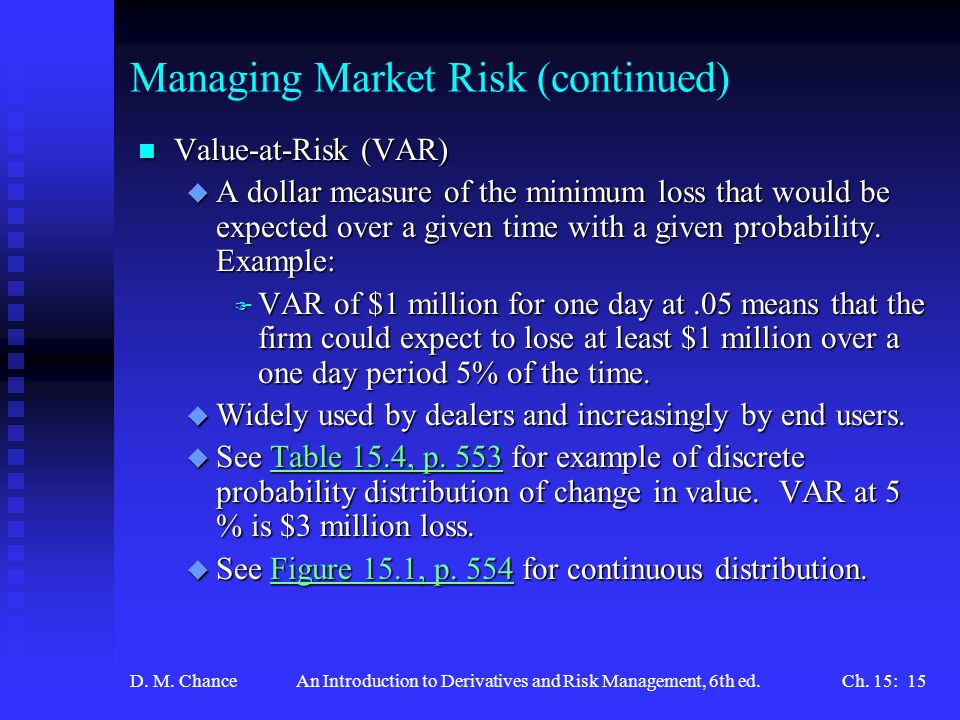 Managing Market Risk (continued)

Value-at-Risk (VAR)

A dollar measure of the minimum loss that would be expected over a given time with a given probability. Example:

VAR of \$1 million for one day at .05 means that the firm could expect to lose at least \$1 million over a one day period 5% of the time.

Widely used by dealers and increasingly by end users.

See Table 15.4, p. 553 for example of discrete probability distribution of change in value. VAR at 5 % is \$3 million loss.

See Figure 15.1, p. 554 for continuous distribution.

D. M. Chance An Introduction to Derivatives and Risk Management, 6th ed. Ch. 15: 15